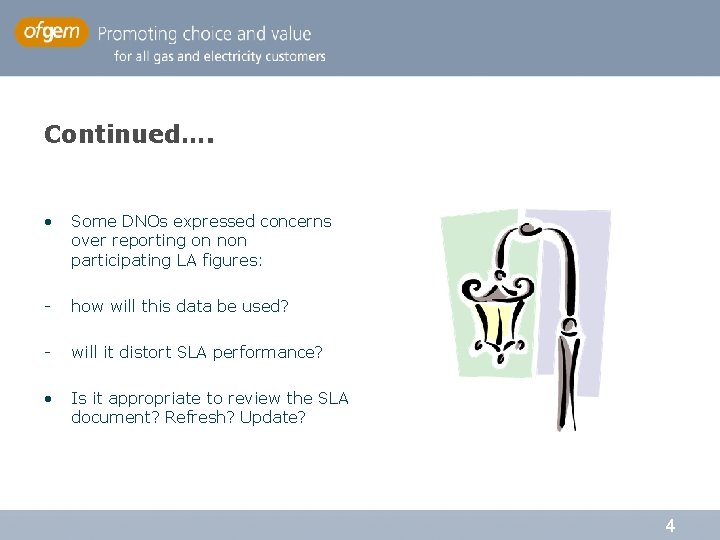 ofgem Promoting choice and value
for all gas and electricity customers

Continued….

• Some DNOs expressed concerns over reporting on non participating LA figures:

- how will this data be used?

- will it distort SLA performance?

• Is it appropriate to review the SLA document? Refresh? Update?

4